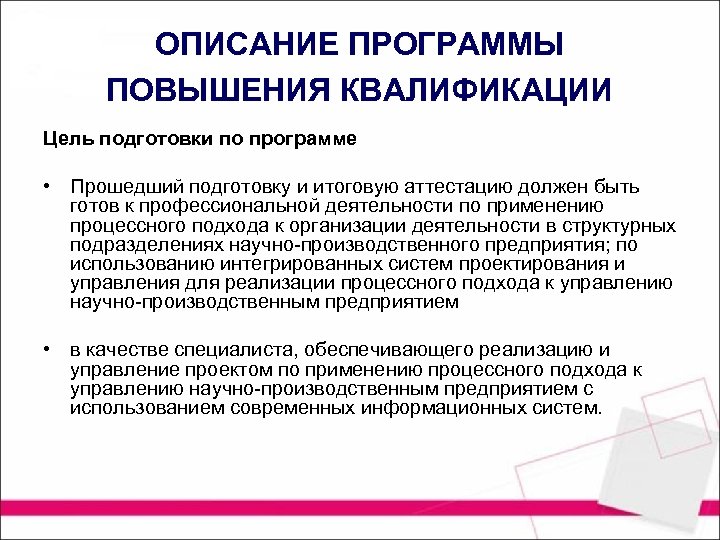 ОПИСАНИЕ ПРОГРАММЫ ПОВЫШЕНИЯ КВАЛИФИКАЦИИ

Цель подготовки по программе

• Прошедший подготовку и итоговую аттестацию должен быть готов к профессиональной деятельности по применению процессного подхода к организации деятельности в структурных подразделениях научно-производственного предприятия; по использованию интегрированных систем проектирования и управления для реализации процессного подхода к управлению научно-производственным предприятием

• в качестве специалиста, обеспечивающего реализацию и управление проектом по применению процессного подхода к управлению научно-производственным предприятием с использованием современных информационных систем.